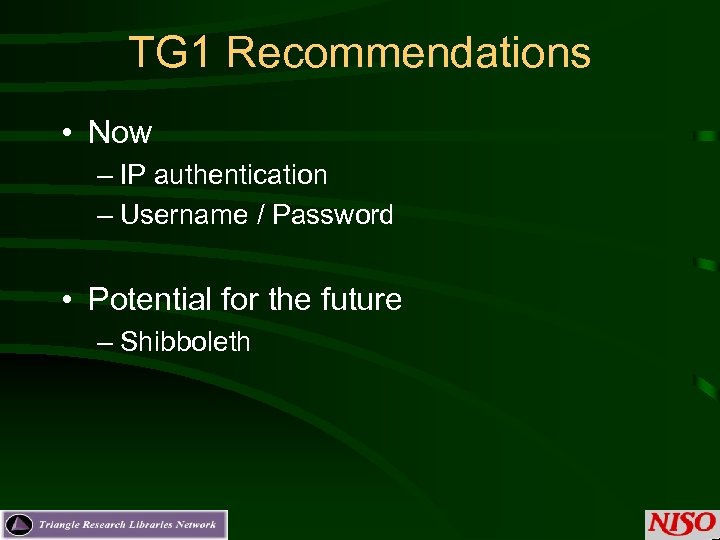 TG1 Recommendations

• Now
– IP authentication
– Username / Password

• Potential for the future
– Shibboleth

Triangle Research Libraries Network

NISO